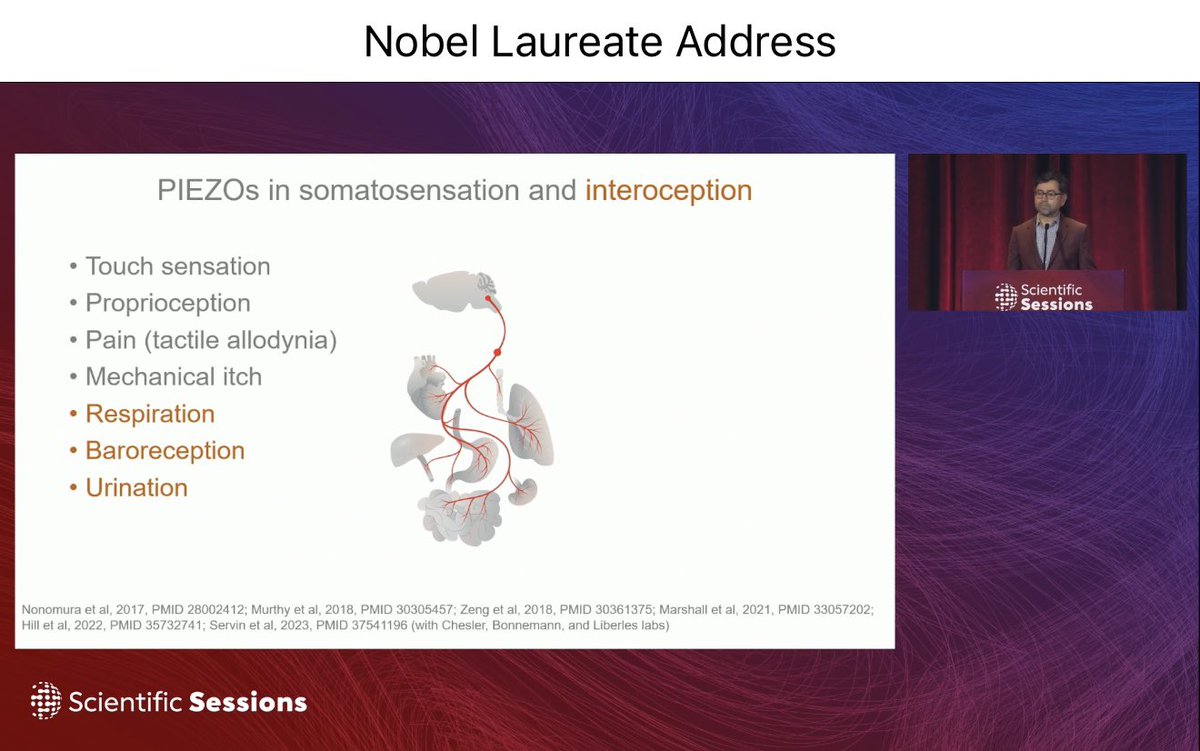 Nobel Laureate Address

PIEZOs in somatosensation and interoception

• Touch sensation
• Proprioception
• Pain (tactile allodynia)
• Mechanical itch
• Respiration
• Baroreception
• Urination

Nonomura et al, 2017, PMID 28002412; Murthy et al, 2018, PMID 30305457; Zeng et al, 2018, PMID 30361375; Marshall et al, 2021, PMID 33057202; Hill et al, 2022, PMID 35732741; Servin et al, 2023, PMID 37541196 (with Chesler, Bonnemann, and Liberles labs)

Scientific Sessions

Scientific Sessions